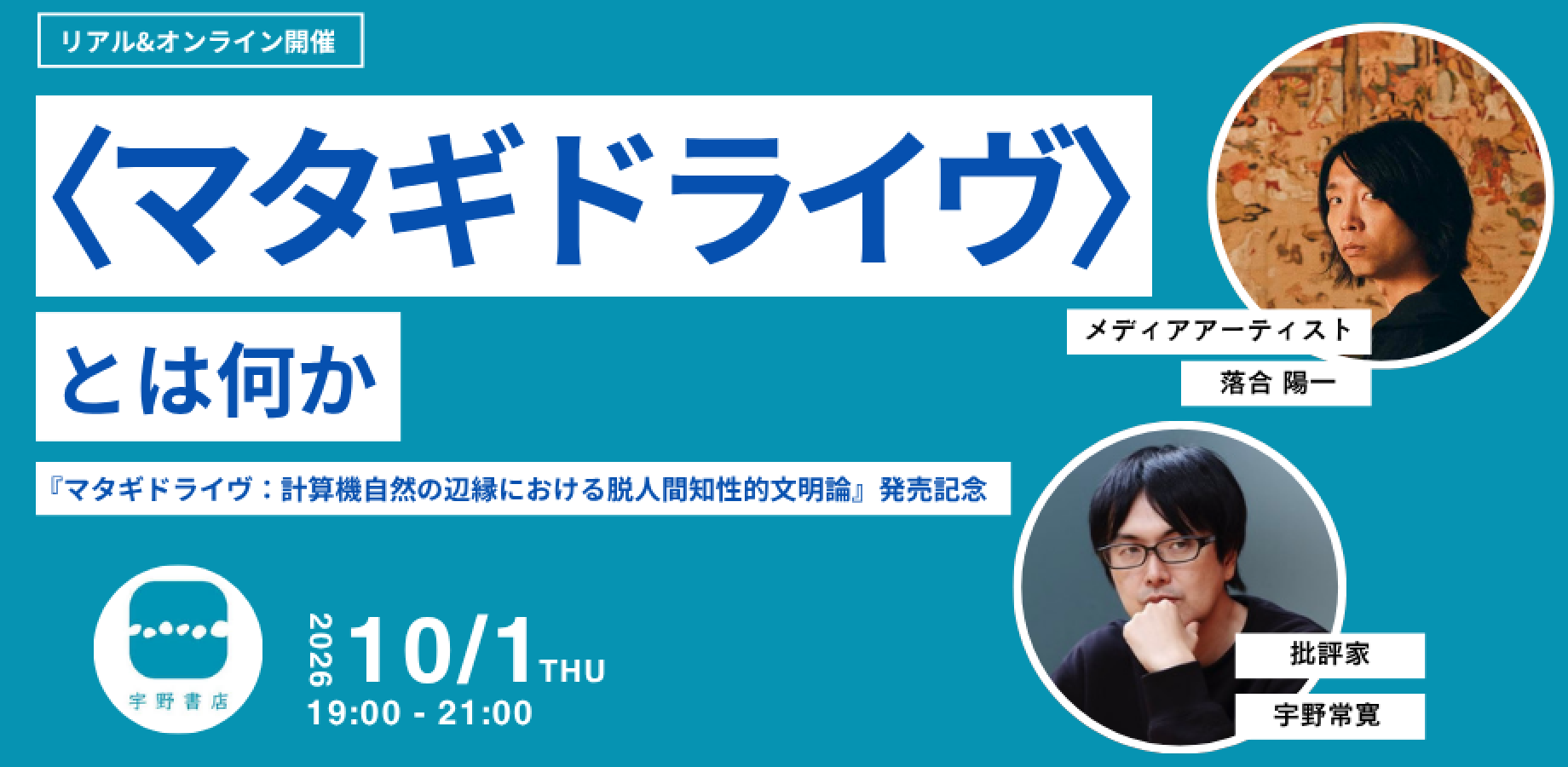 リアル&オンライン開催

〈マタギドライヴ〉

とは何か

『マタギドライヴ：計算機自然の辺縁における脱人間知性的文明論』発売記念

宇野書店

2026 10/1 THU
19:00 - 21:00

メディアアーティスト
落合 陽一

批評家
宇野常寛